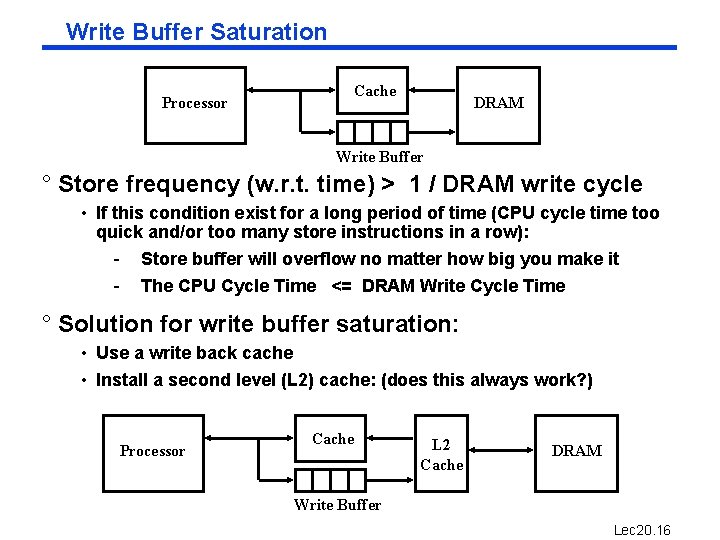 Write Buffer Saturation

Processor

Cache

DRAM

Write Buffer

° Store frequency (w.r.t. time) > 1 / DRAM write cycle

• If this condition exist for a long period of time (CPU cycle time too quick and/or too many store instructions in a row):

- Store buffer will overflow no matter how big you make it

- The CPU Cycle Time <= DRAM Write Cycle Time

° Solution for write buffer saturation:

• Use a write back cache

• Install a second level (L2) cache: (does this always work?)

Processor

Cache

L2 Cache

DRAM

Write Buffer

Lec20.16